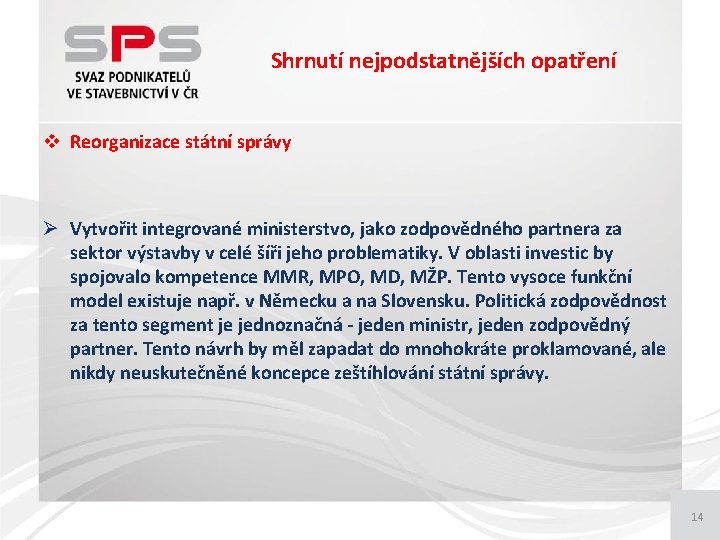 SPS
SVAZ PODNIKATELŮ VE STAVEBNICTVÍ V ČR

Shrnutí nejpodstatnějších opatření

❖ Reorganizace státní správy

➢ Vytvořit integrované ministerstvo, jako zodpovědného partnera za sektor výstavby v celé šíři jeho problematiky. V oblasti investic by spojovalo kompetence MMR, MPO, MD, MŽP. Tento vysoce funkční model existuje např. v Německu a na Slovensku. Politická zodpovědnost za tento segment je jednoznačná - jeden ministr, jeden zodpovědný partner. Tento návrh by měl zapadat do mnohokráte proklamované, ale nikdy neuskutečněné koncepce zeštíhlování státní správy.

14